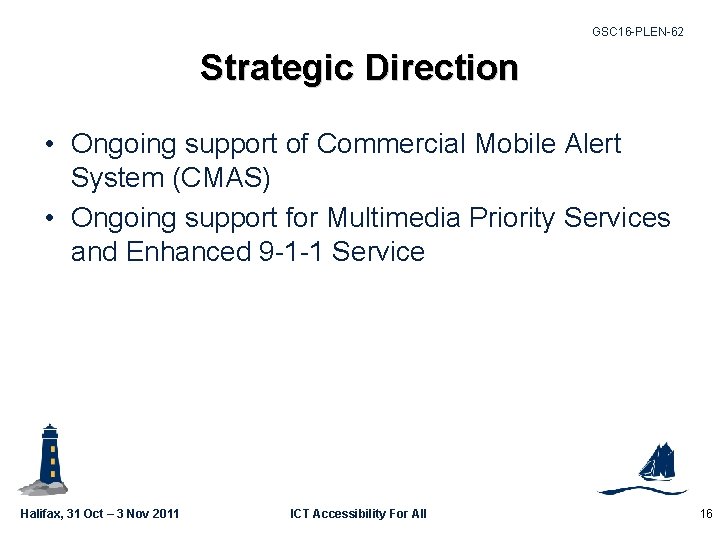 GSC16-PLEN-62

Strategic Direction

• Ongoing support of Commercial Mobile Alert System (CMAS)
• Ongoing support for Multimedia Priority Services and Enhanced 9-1-1 Service

Halifax, 31 Oct – 3 Nov 2011
ICT Accessibility For All
16